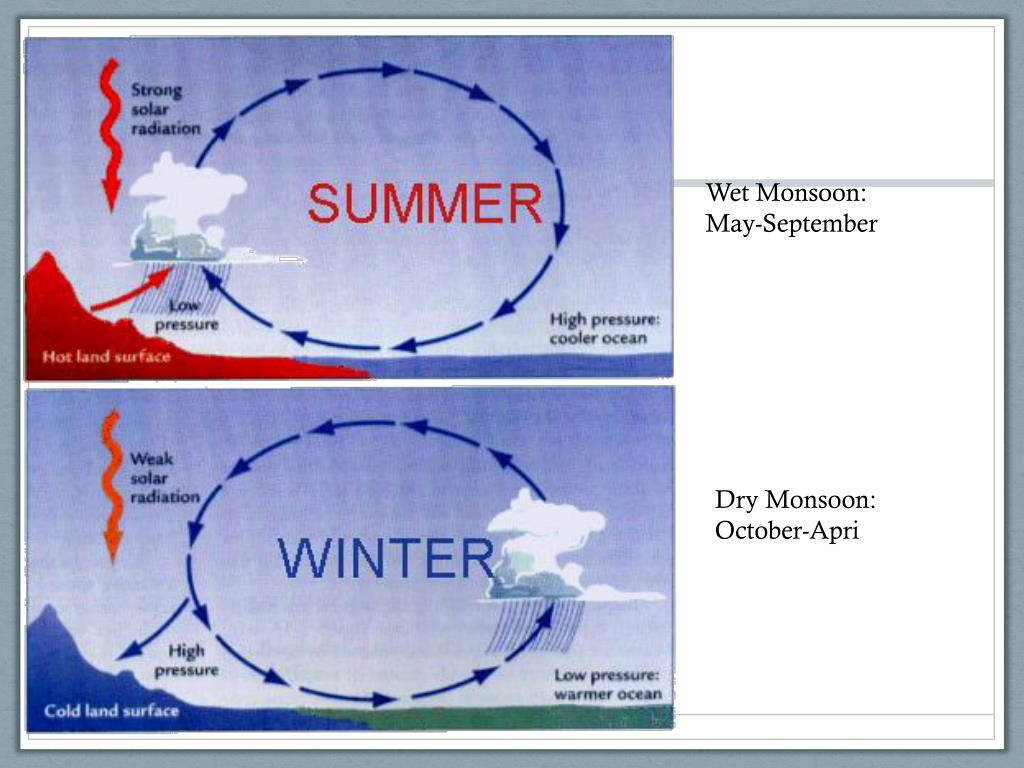 Strong solar radiation

SUMMER

Low pressure

High pressure: cooler ocean

Hot land surface

Wet Monsoon: May-September

Weak solar radiation

WINTER

High pressure

Low pressure: warmer ocean

Cold land surface

Dry Monsoon: October-Apri